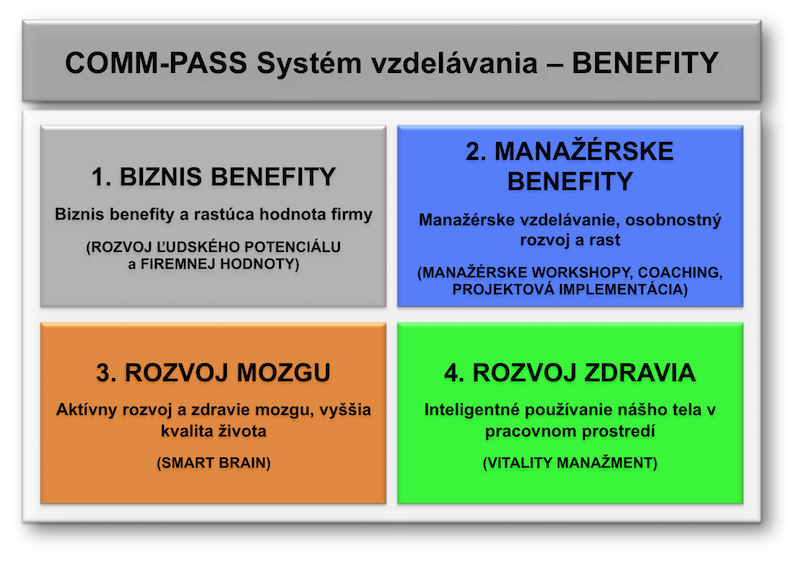 COMM-PASS Systém vzdelávania – BENEFITY

1. BIZNIS BENEFITY

Biznis benefity a rastúca hodnota firmy

(ROZVOJ ĽUDSKÉHO POTENCIÁLU a FIREMNEJ HODNOTY)

2. MANAŽÉRSKE BENEFITY

Manažérske vzdelávanie, osobnostný rozvoj a rast

(MANAŽÉRSKE WORKSHOPY, COACHING, PROJEKTOVÁ IMPLEMENTÁCIA)

3. ROZVOJ MOZGU

Aktívny rozvoj a zdravie mozgu, vyššia kvalita života

(SMART BRAIN)

4. ROZVOJ ZDRAVIA

Inteligentné používanie nášho tela v pracovnom prostredí

(VITALITY MANAŽMENT)